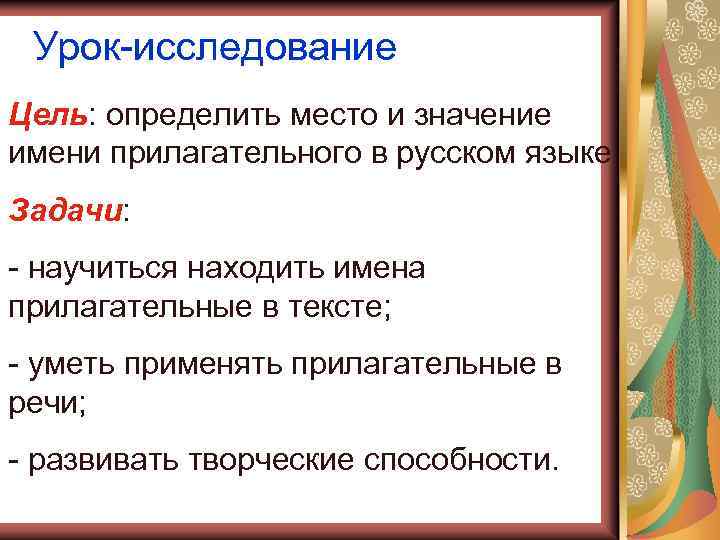 Урок-исследование

Цель: определить место и значение имени прилагательного в русском языке

Задачи:

- научиться находить имена прилагательные в тексте;

- уметь применять прилагательные в речи;

- развивать творческие способности.